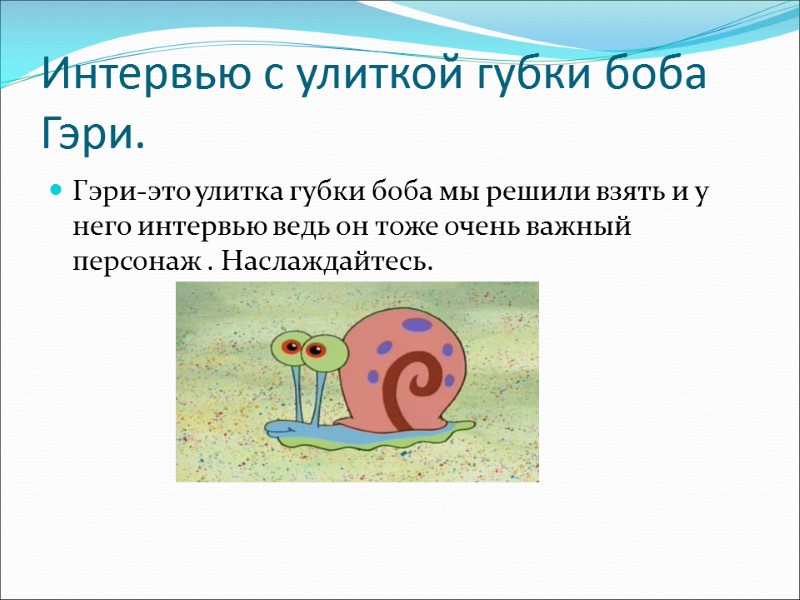 Интервью с улиткой губки боба Гэри.

Гэри-это улитка губки боба мы решили взять и у него интервью ведь он тоже очень важный персонаж . Наслаждайтесь.